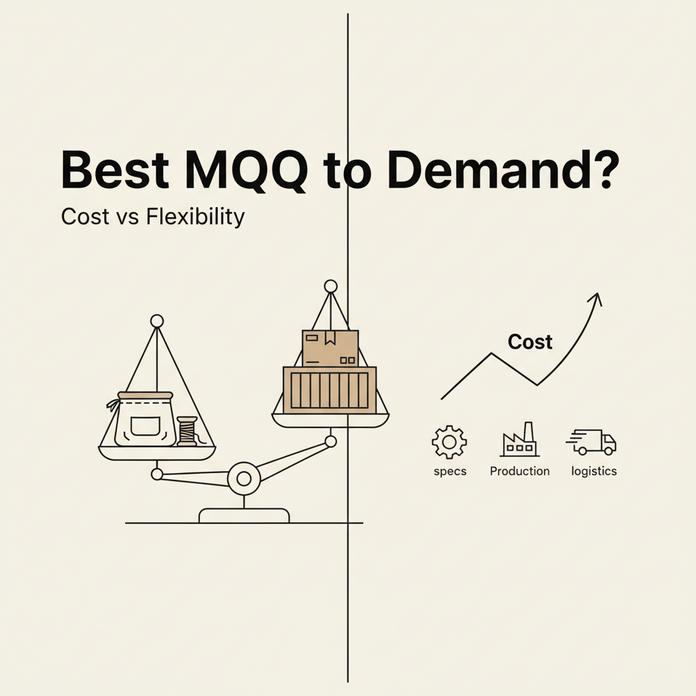 Best MQQ to Demand?

Cost vs Flexibility

Cost

specs

Production

logistics